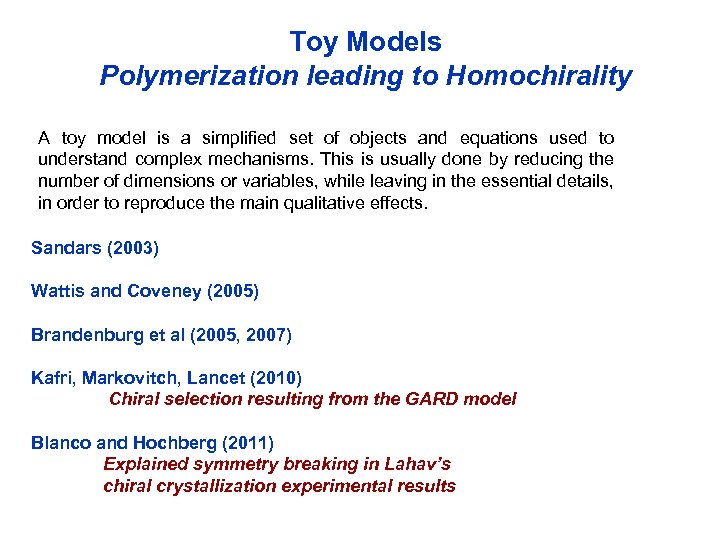 Toy Models
Polymerization leading to Homochirality

A toy model is a simplified set of objects and equations used to understand complex mechanisms. This is usually done by reducing the number of dimensions or variables, while leaving in the essential details, in order to reproduce the main qualitative effects.

Sandars (2003)

Wattis and Coveney (2005)

Brandenburg et al (2005, 2007)

Kafri, Markovitch, Lancet (2010)
Chiral selection resulting from the GARD model

Blanco and Hochberg (2011)
Explained symmetry breaking in Lahav's chiral crystallization experimental results